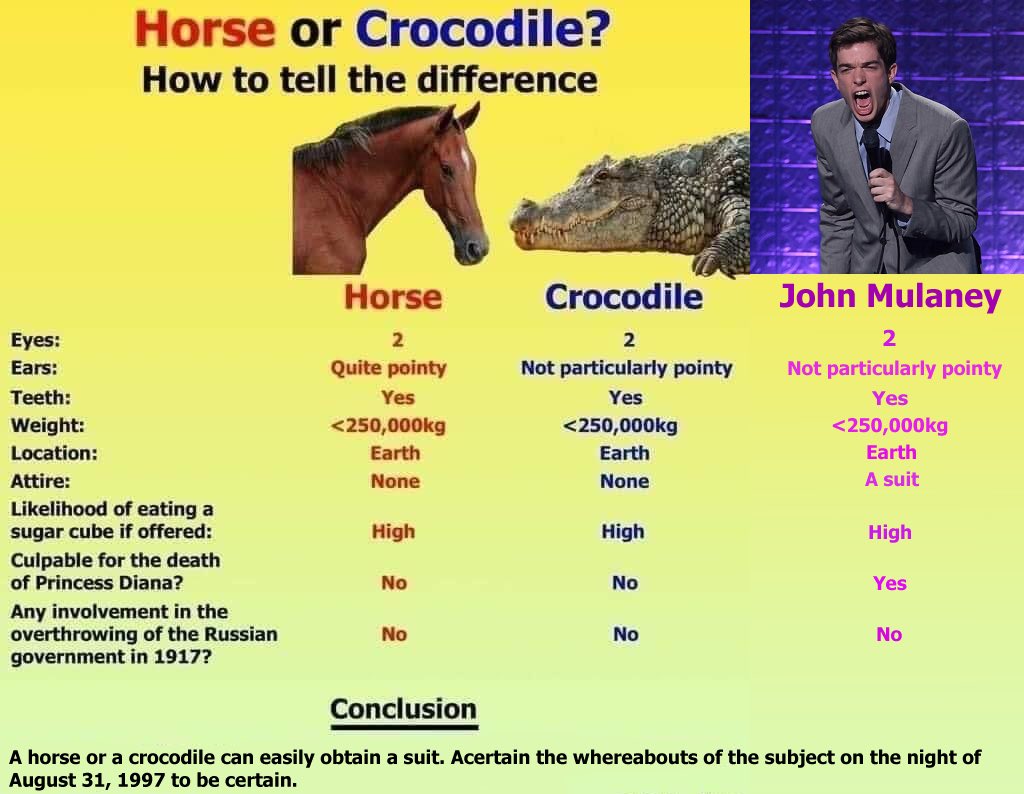 Horse or Crocodile?
How to tell the difference

| | Horse | Crocodile | John Mulaney |
|---|---|---|---|
| Eyes: | 2 | 2 | 2 |
| Ears: | Quite pointy | Not particularly pointy | Not particularly pointy |
| Teeth: | Yes | Yes | Yes |
| Weight: | <250,000kg | <250,000kg | <250,000kg |
| Location: | Earth | Earth | Earth |
| Attire: | None | None | A suit |
| Likelihood of eating a sugar cube if offered: | High | High | High |
| Culpable for the death of Princess Diana? | No | No | Yes |
| Any involvement in the overthrowing of the Russian government in 1917? | No | No | No |

Conclusion

A horse or a crocodile can easily obtain a suit. Acertain the whereabouts of the subject on the night of August 31, 1997 to be certain.